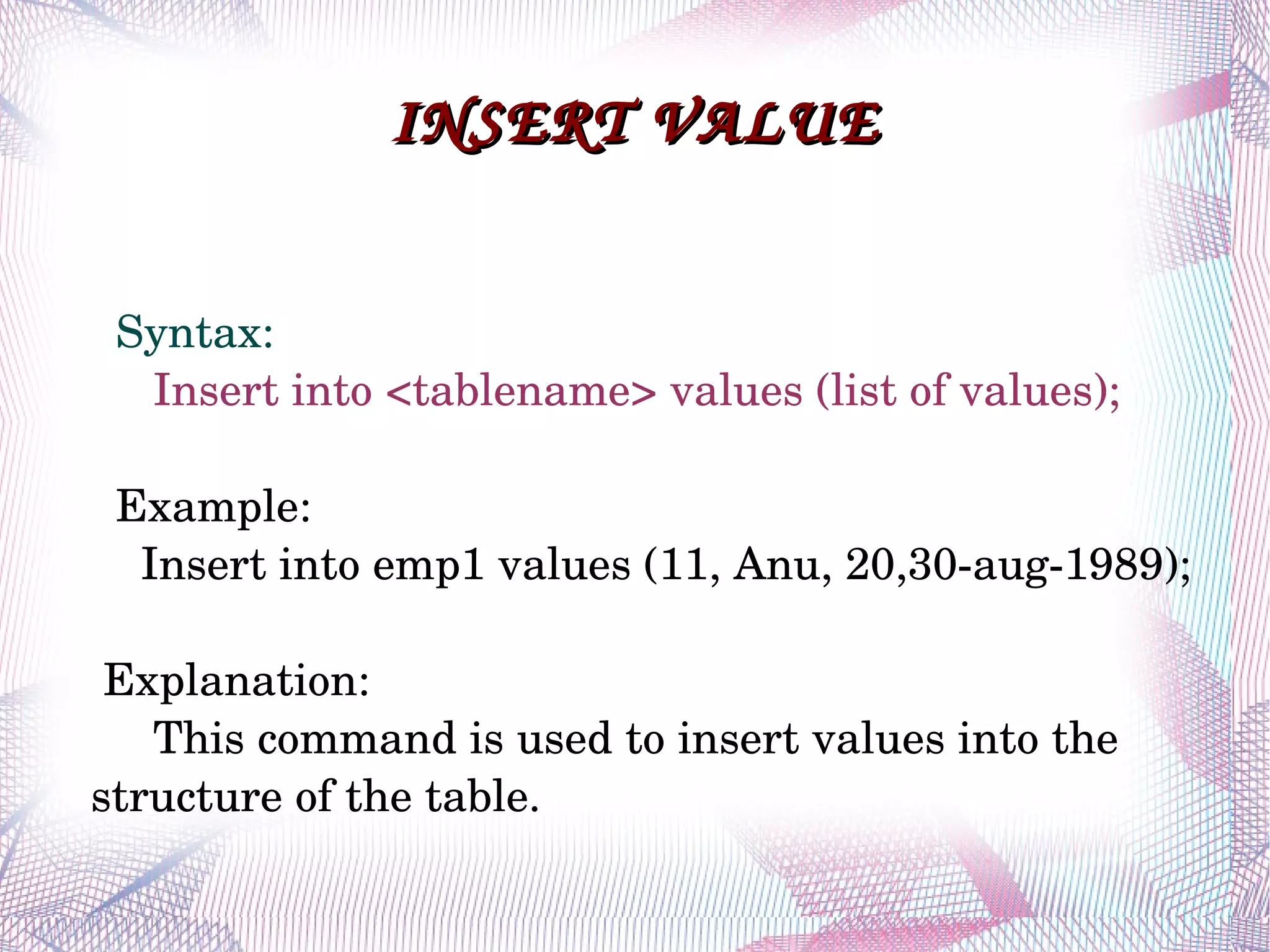 INSERT VALUE

Syntax:
Insert into <tablename> values (list of values);

Example:
Insert into emp1 values (11, Anu, 20,30-aug-1989);

Explanation:
This command is used to insert values into the structure of the table.